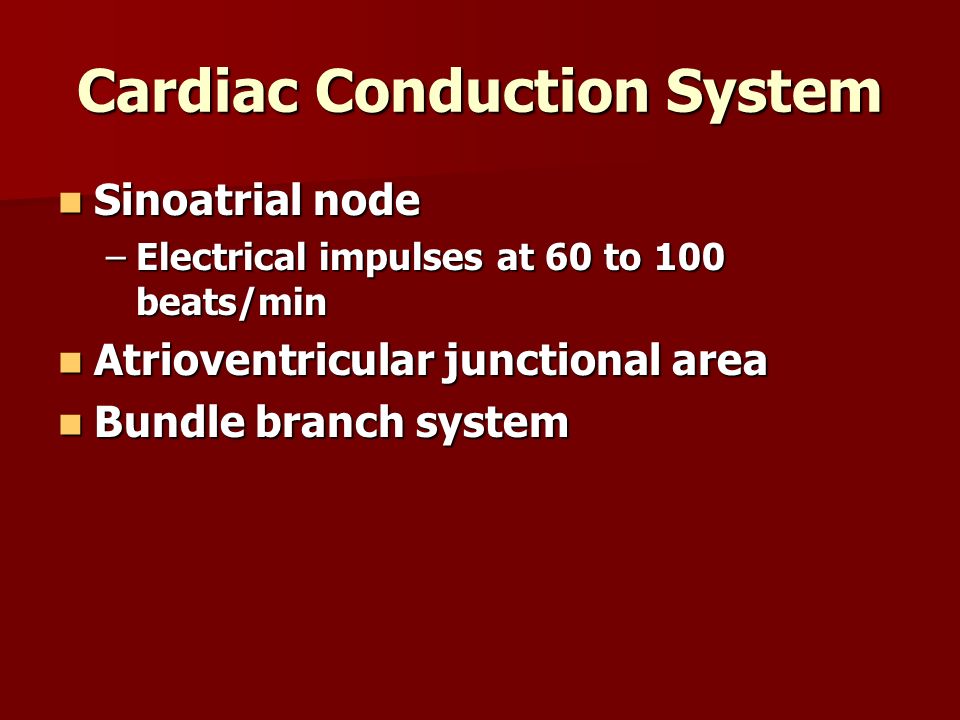 Cardiac Conduction System

Sinoatrial node

– Electrical impulses at 60 to 100 beats/min

Atrioventricular junctional area

Bundle branch system